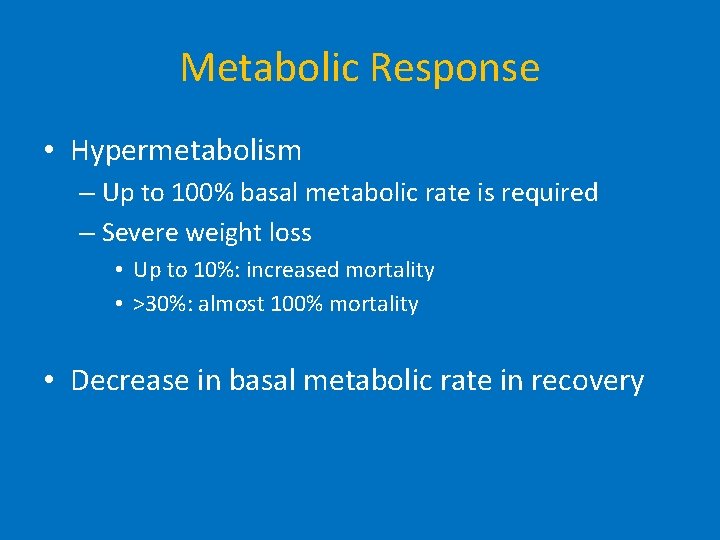 Metabolic Response

• Hypermetabolism
– Up to 100% basal metabolic rate is required
– Severe weight loss
• Up to 10%: increased mortality
• >30%: almost 100% mortality

• Decrease in basal metabolic rate in recovery